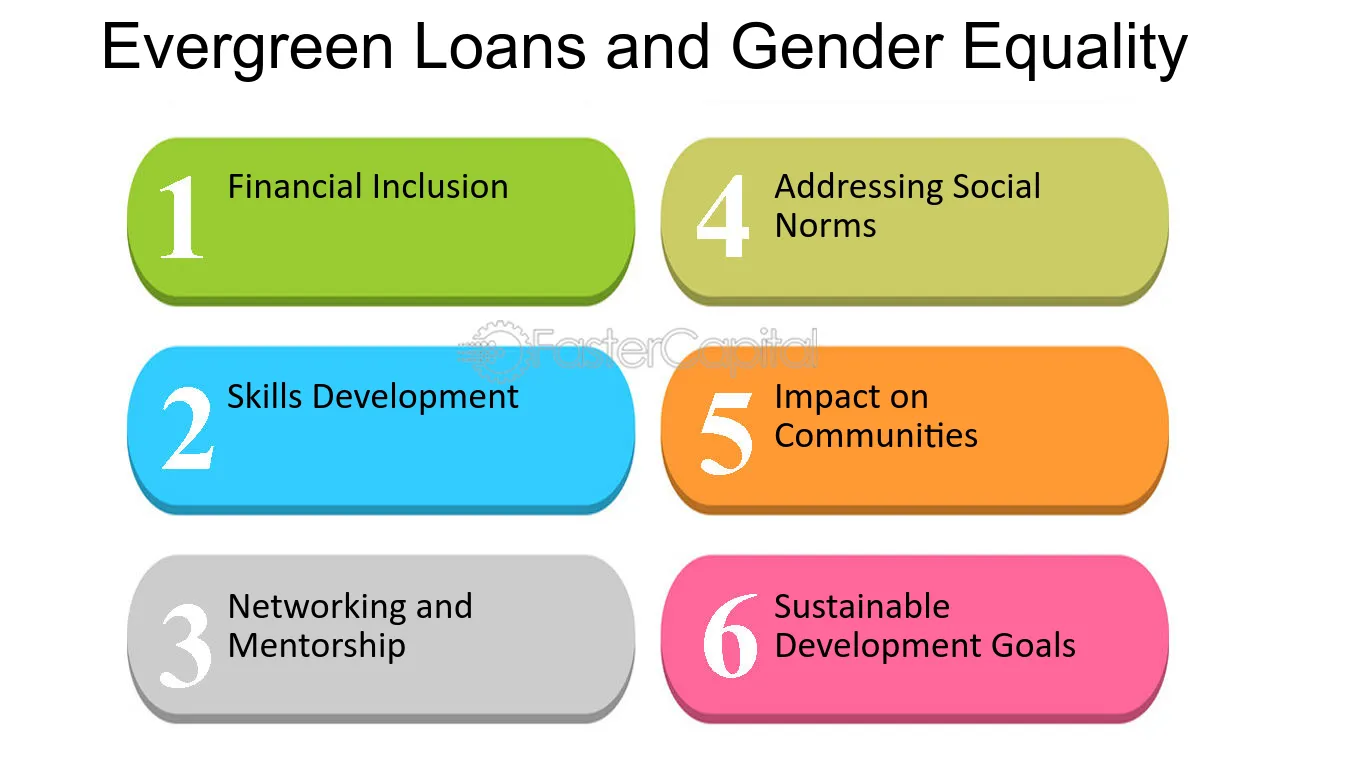 Evergreen Loans and Gender Equality

1 Financial Inclusion

2 Skills Development

3 Networking and Mentorship

4 Addressing Social Norms

5 Impact on Communities

6 Sustainable Development Goals

FasterCapital